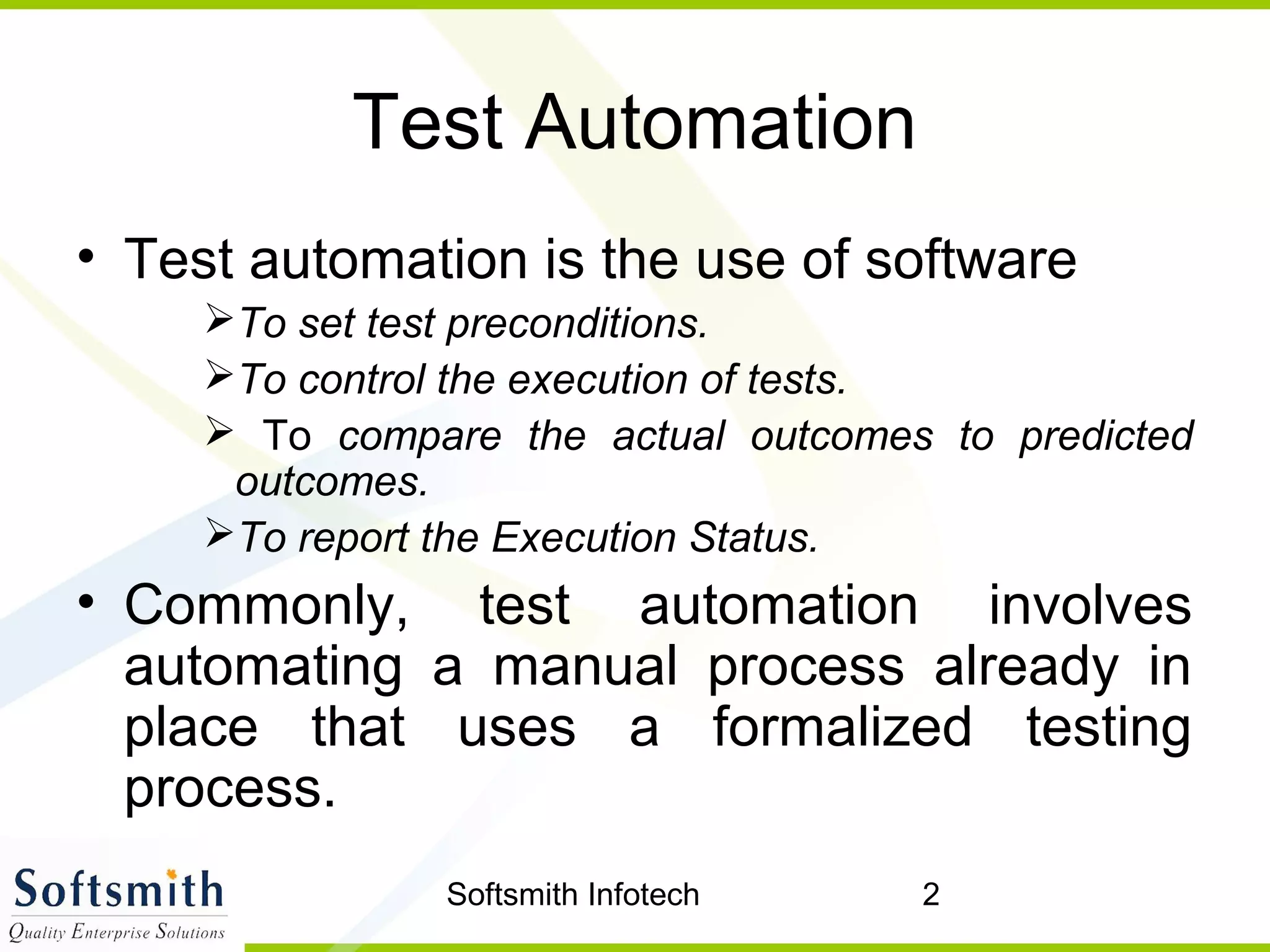 Test Automation

• Test automation is the use of software

➢ To set test preconditions.

➢ To control the execution of tests.

➢ To compare the actual outcomes to predicted outcomes.

➢ To report the Execution Status.

• Commonly, test automation involves automating a manual process already in place that uses a formalized testing process.

Softsmith
Quality Enterprise Solutions

Softsmith Infotech

2